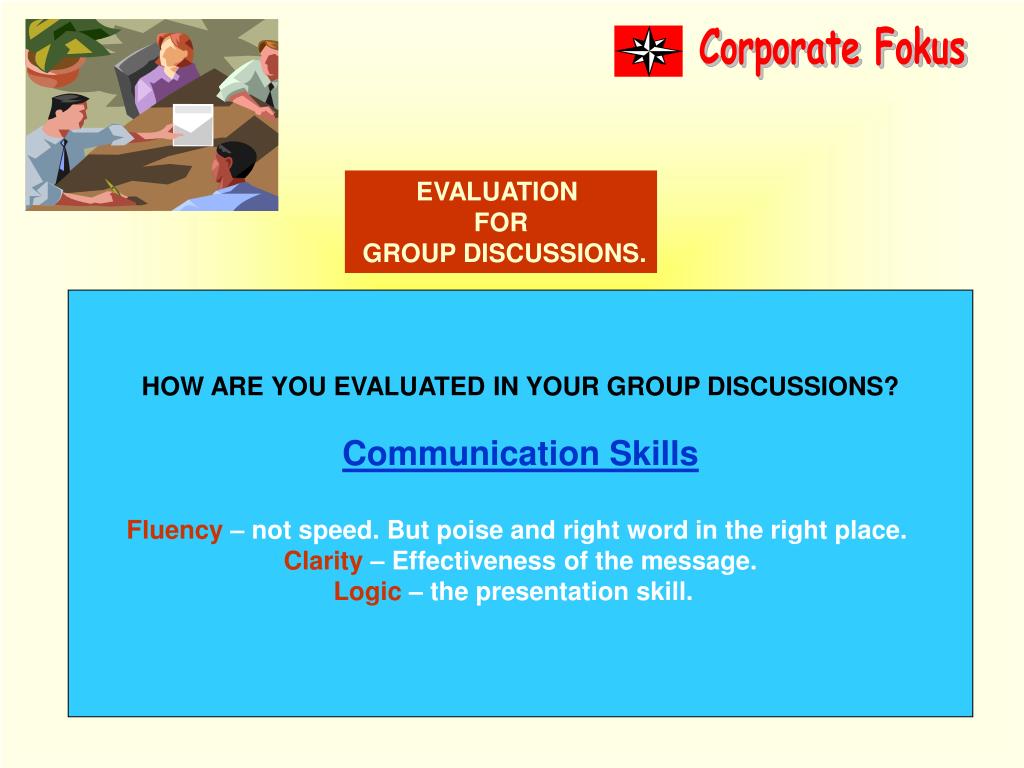 Corporate Fokus

EVALUATION
FOR
GROUP DISCUSSIONS.

HOW ARE YOU EVALUATED IN YOUR GROUP DISCUSSIONS?

Communication Skills

Fluency – not speed. But poise and right word in the right place.
Clarity – Effectiveness of the message.
Logic – the presentation skill.